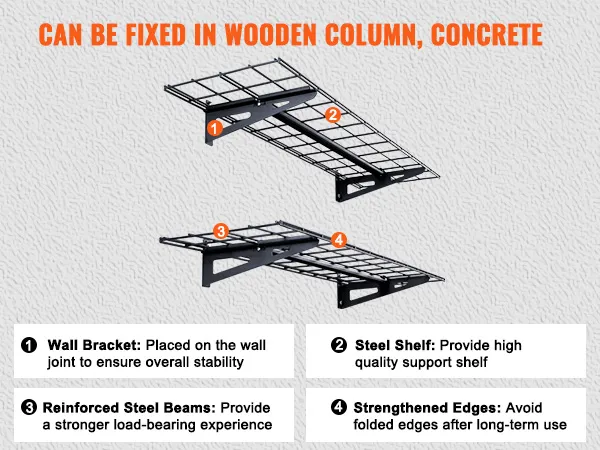 CAN BE FIXED IN WOODEN COLUMN, CONCRETE

1

2

3

4

❶ Wall Bracket: Placed on the wall joint to ensure overall stability

❷ Steel Shelf: Provide high quality support shelf

❸ Reinforced Steel Beams: Provide a stronger load-bearing experience

❹ Strengthened Edges: Avoid folded edges after long-term use